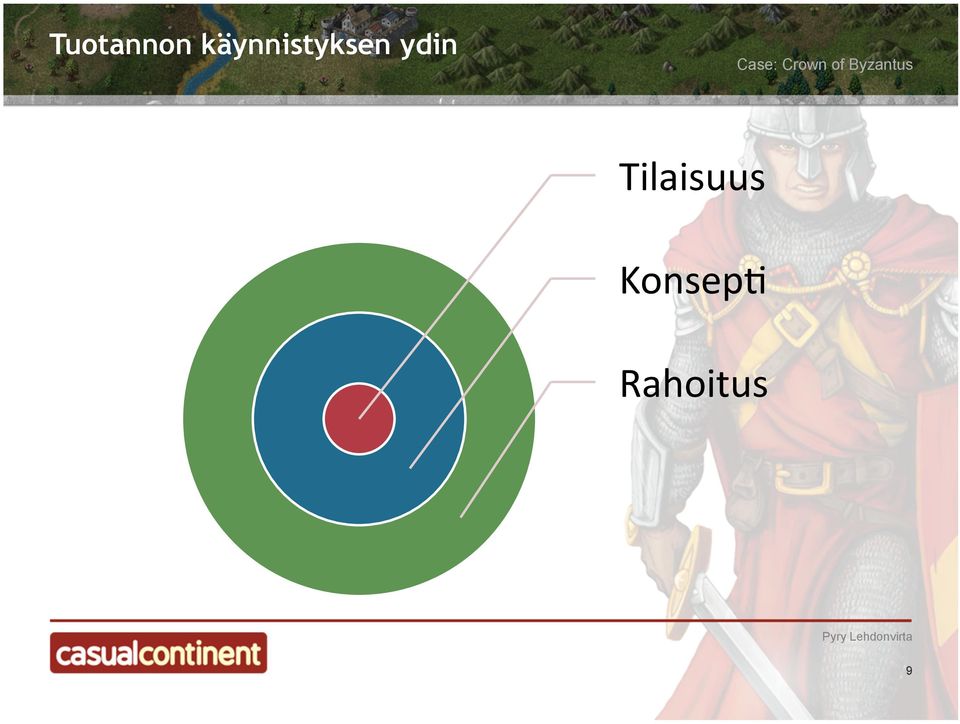 Tuotannon käynnistyksen ydin

Case: Crown of Byzantus

Tilaisuus

Konsepti

Rahoitus

casualcontinent

Pyry Lehdonvirta

9